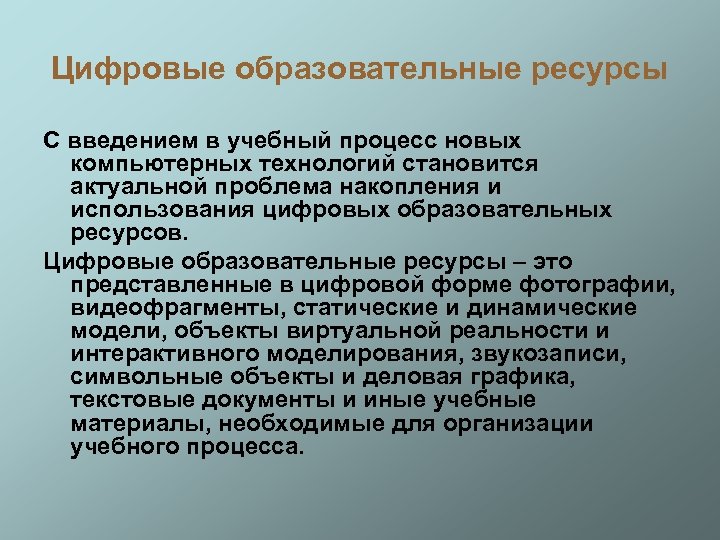 Цифровые образовательные ресурсы

С введением в учебный процесс новых компьютерных технологий становится актуальной проблема накопления и использования цифровых образовательных ресурсов.

Цифровые образовательные ресурсы – это представленные в цифровой форме фотографии, видеофрагменты, статические и динамические модели, объекты виртуальной реальности и интерактивного моделирования, звукозаписи, символьные объекты и деловая графика, текстовые документы и иные учебные материалы, необходимые для организации учебного процесса.